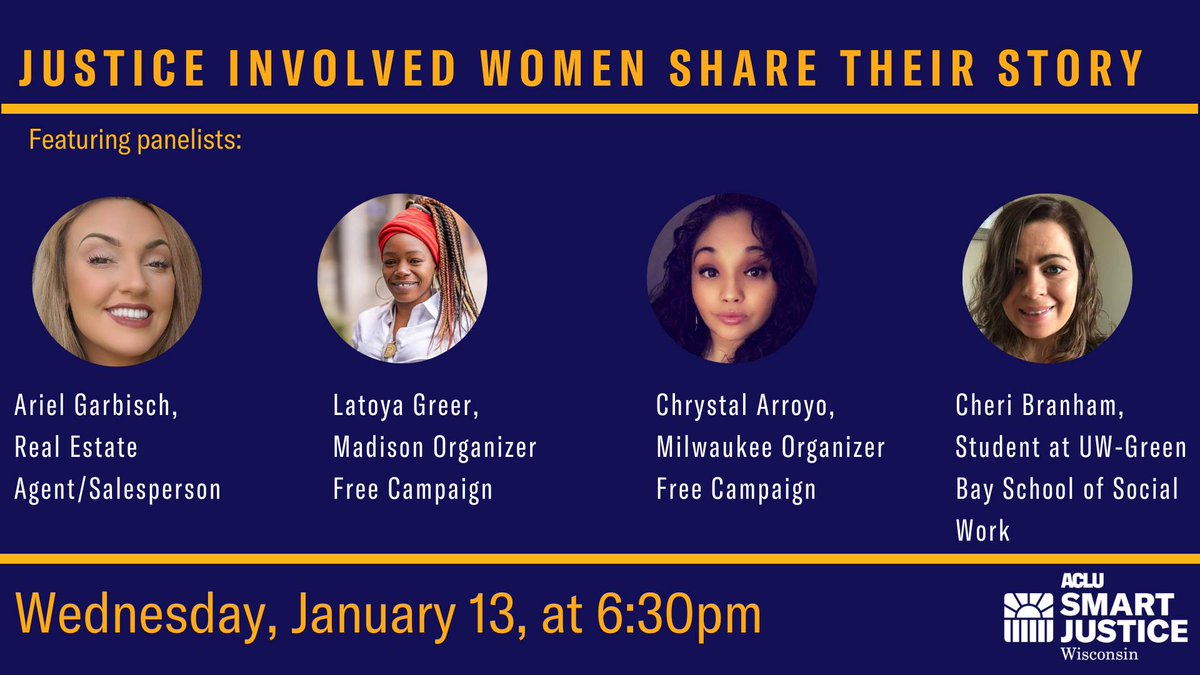 JUSTICE INVOLVED WOMEN SHARE THEIR STORY

Featuring panelists:

Ariel Garbisch, Real Estate Agent/Salesperson

Latoya Greer, Madison Organizer Free Campaign

Chrystal Arroyo, Milwaukee Organizer Free Campaign

Cheri Branham, Student at UW-Green Bay School of Social Work

Wednesday, January 13, at 6:30pm

ACLU SMART JUSTICE Wisconsin